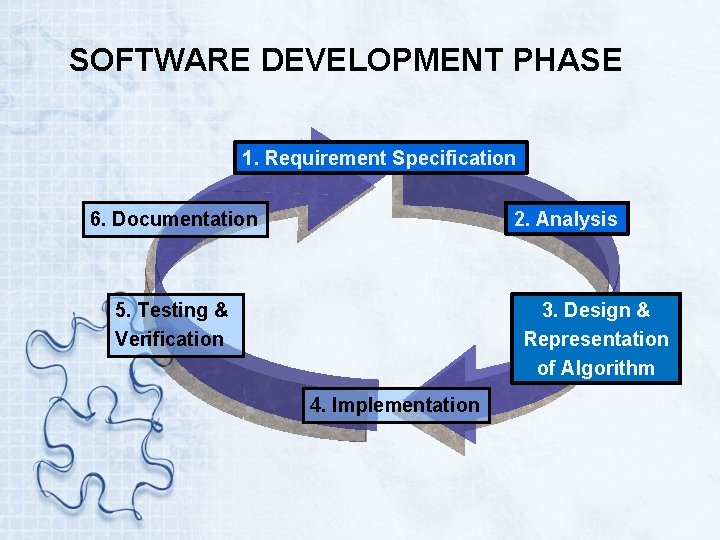 SOFTWARE DEVELOPMENT PHASE

1. Requirement Specification

2. Analysis

3. Design & Representation of Algorithm

4. Implementation

5. Testing & Verification

6. Documentation